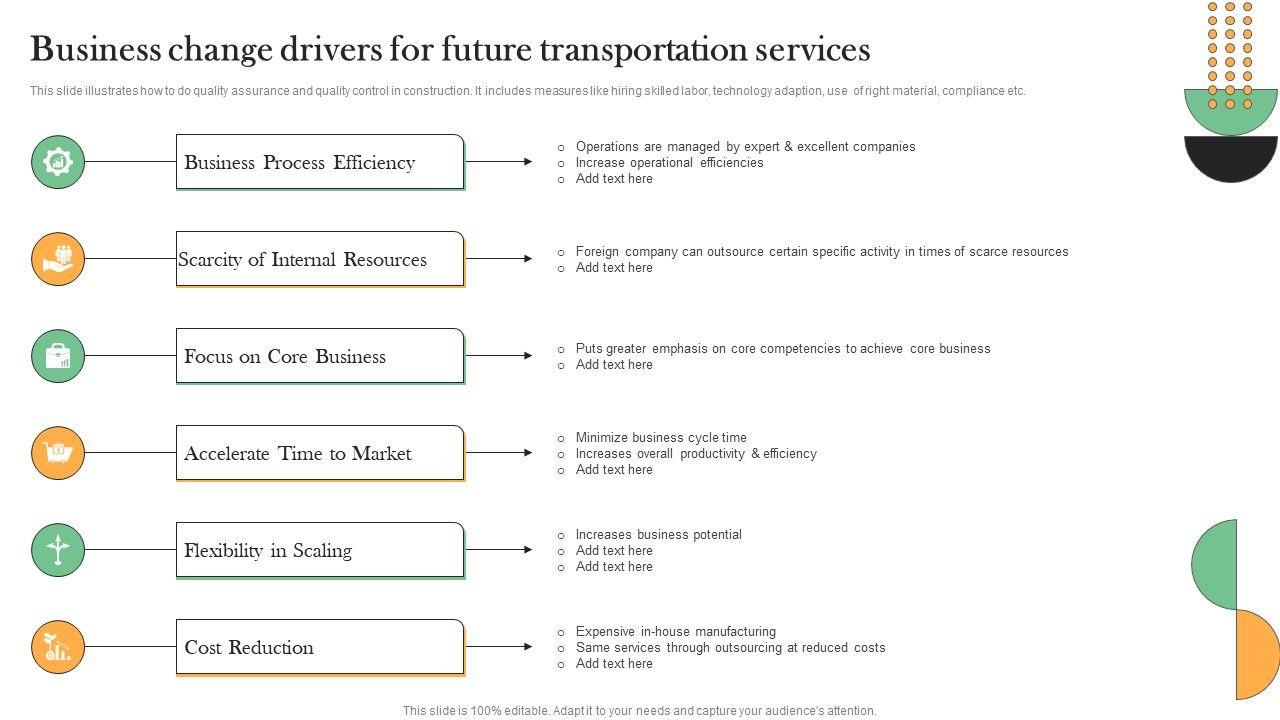 Business change drivers for future transportation services

This slide illustrates how to do quality assurance and quality control in construction. It includes measures like hiring skilled labor, technology adaption, use of right material, compliance etc.

Business Process Efficiency

○ Operations are managed by expert & excellent companies
○ Increase operational efficiencies
○ Add text here

Scarcity of Internal Resources

○ Foreign company can outsource certain specific activity in times of scarce resources
○ Add text here

Focus on Core Business

○ Puts greater emphasis on core competencies to achieve core business
○ Add text here

Accelerate Time to Market

○ Minimize business cycle time
○ Increases overall productivity & efficiency
○ Add text here

Flexibility in Scaling

○ Increases business potential
○ Add text here
○ Add text here

Cost Reduction

○ Expensive in-house manufacturing
○ Same services through outsourcing at reduced costs
○ Add text here

This slide is 100% editable. Adapt it to your needs and capture your audience's attention.